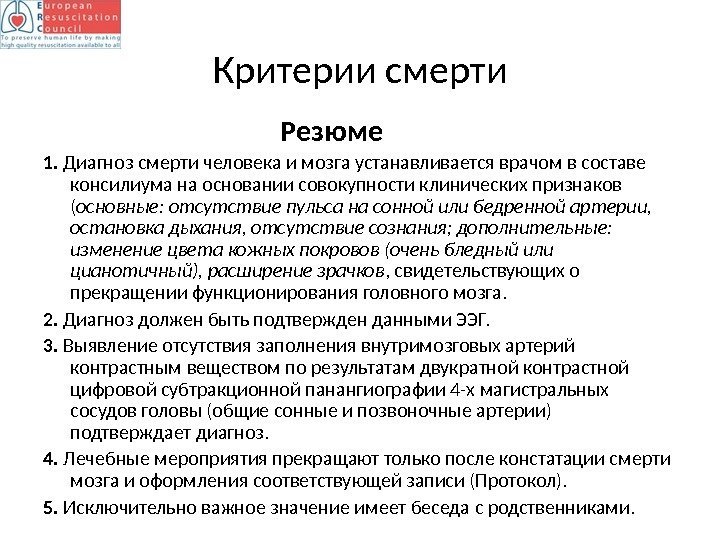 European Resuscitation Council
To preserve human life by making high quality resuscitation available to all

Критерии смерти

Резюме

1. Диагноз смерти человека и мозга устанавливается врачом в составе консилиума на основании совокупности клинических признаков (основные: отсутствие пульса на сонной или бедренной артерии, остановка дыхания, отсутствие сознания; дополнительные: изменение цвета кожных покровов (очень бледный или цианотичный), расширение зрачков, свидетельствующих о прекращении функционирования головного мозга.

2. Диагноз должен быть подтвержден данными ЭЭГ.

3. Выявление отсутствия заполнения внутримозговых артерий контрастным веществом по результатам двукратной контрастной цифровой субтракционной панангиографии 4-х магистральных сосудов головы (общие сонные и позвоночные артерии) подтверждает диагноз.

4. Лечебные мероприятия прекращают только после констатации смерти мозга и оформления соответствующей записи (Протокол).

5. Исключительно важное значение имеет беседа с родственниками.